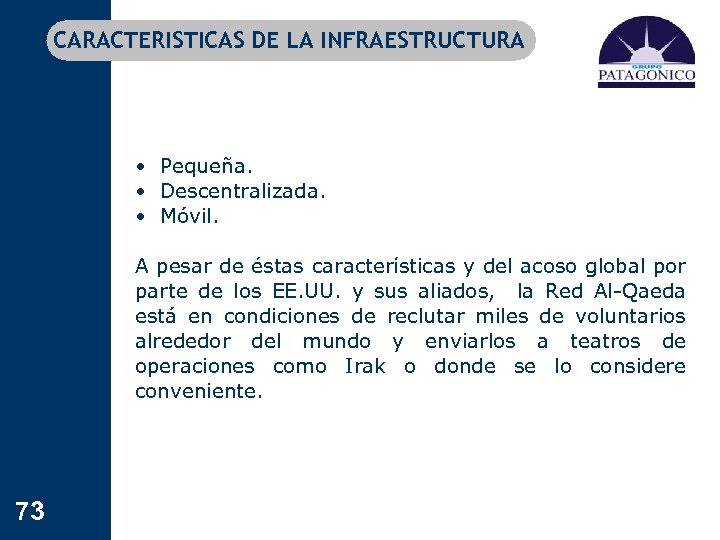 CARACTERISTICAS DE LA INFRAESTRUCTURA

GRUPO PATAGONICO

• Pequeña.
• Descentralizada.
• Móvil.

A pesar de éstas características y del acoso global por parte de los EE.UU. y sus aliados, la Red Al-Qaeda está en condiciones de reclutar miles de voluntarios alrededor del mundo y enviarlos a teatros de operaciones como Irak o donde se lo considere conveniente.

73